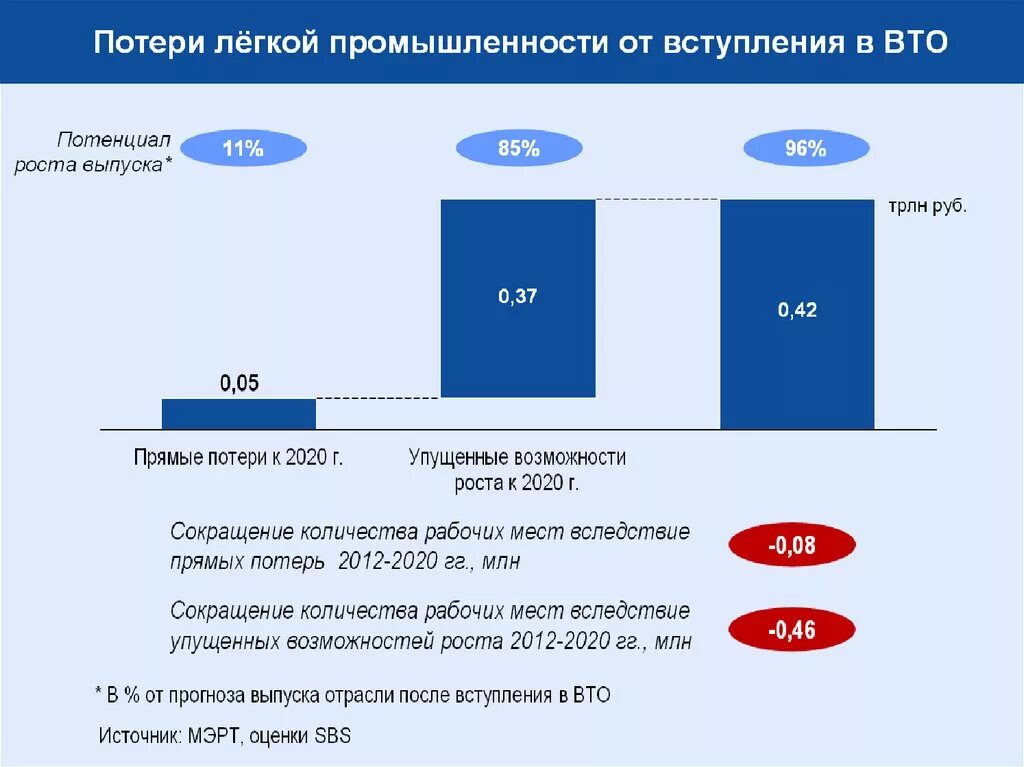 Потери лёгкой промышленности от вступления в ВТО

Потенциал роста выпуска*

11%

85%

96%

трлн руб.

0,05

0,37

0,42

Прямые потери к 2020 г.

Упущенные возможности роста к 2020 г.

Сокращение количества рабочих мест вследствие прямых потерь 2012-2020 гг., млн

-0,08

Сокращение количества рабочих мест вследствие упущенных возможностей роста 2012-2020 гг., млн

-0,46

* В % от прогноза выпуска отрасли после вступления в ВТО

Источник: МЭРТ, оценки SBS